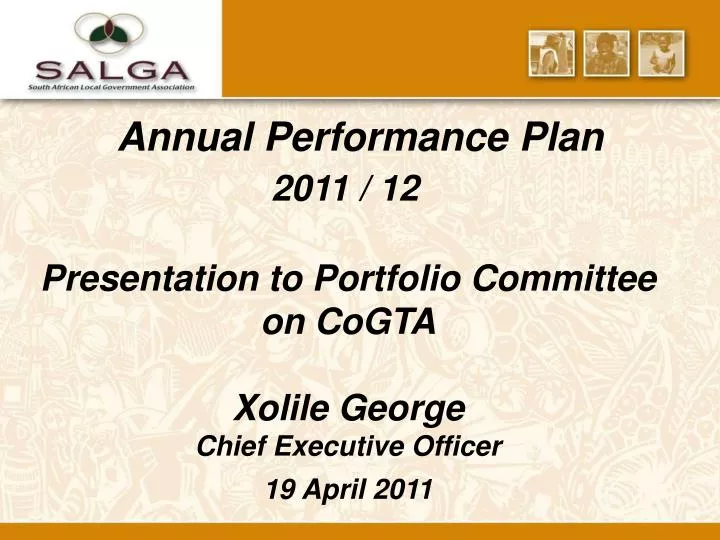 SALGA
South African Local Government Association

Annual Performance Plan
2011 / 12

Presentation to Portfolio Committee on CoGTA

Xolile George
Chief Executive Officer
19 April 2011